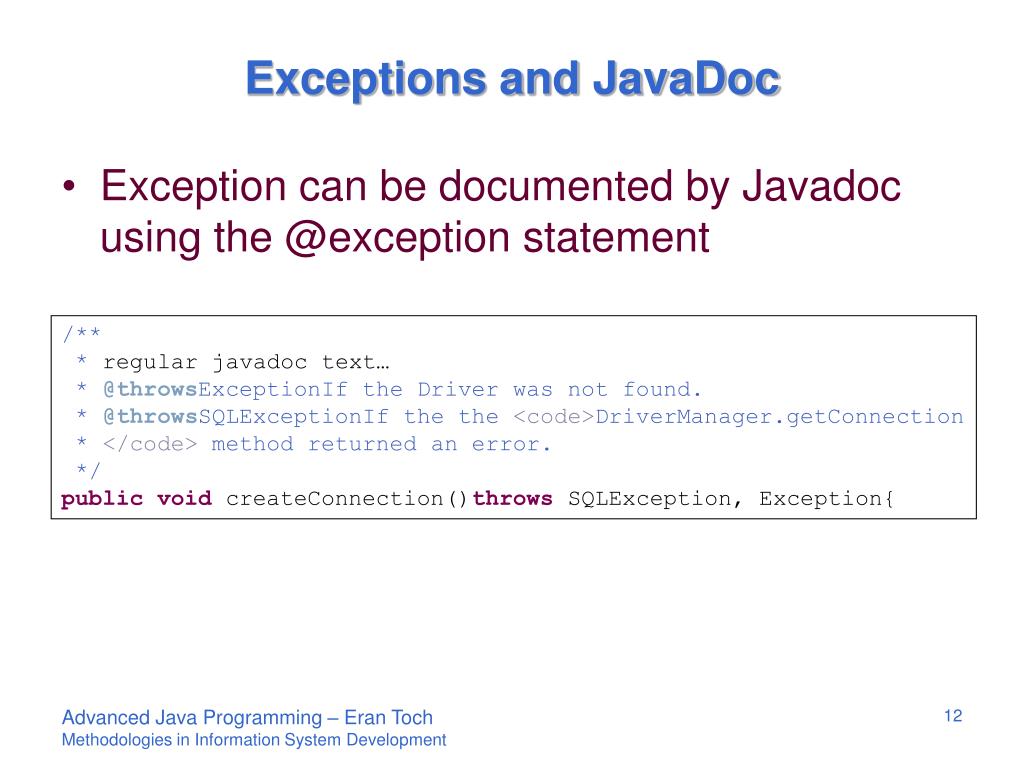 Exceptions and JavaDoc

• Exception can be documented by Javadoc using the @exception statement

/**
 * regular javadoc text…
 * @throwsExceptionIf the Driver was not found.
 * @throwsSQLExceptionIf the the <code>DriverManager.getConnection
 * </code> method returned an error.
 */
public void createConnection()throws SQLException, Exception{

Advanced Java Programming – Eran Toch
Methodologies in Information System Development

12